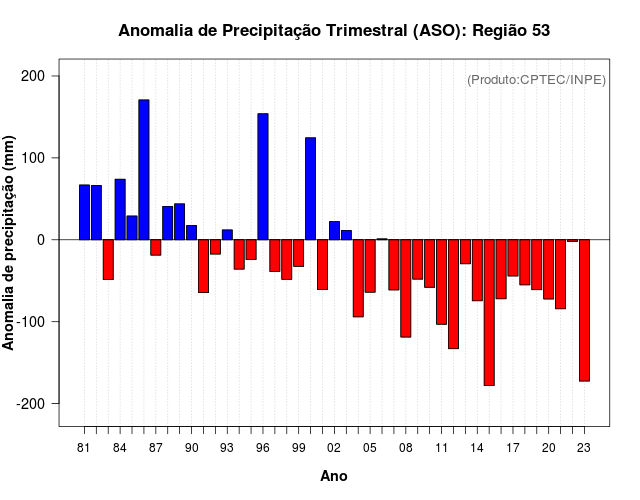 Anomalia de Precipitação Trimestral (ASO): Região 53

(Produto:CPTEC/INPE)

Anomalia de precipitação (mm)

200
100
0
-100
-200

81 84 87 90 93 96 99 02 05 08 11 14 17 20 23

Ano